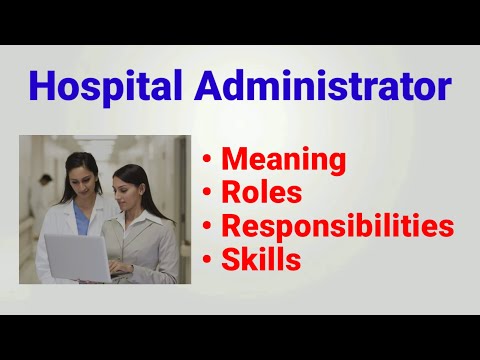 Hospital Administrator

• Meaning
• Roles
• Responsibilities
• Skills